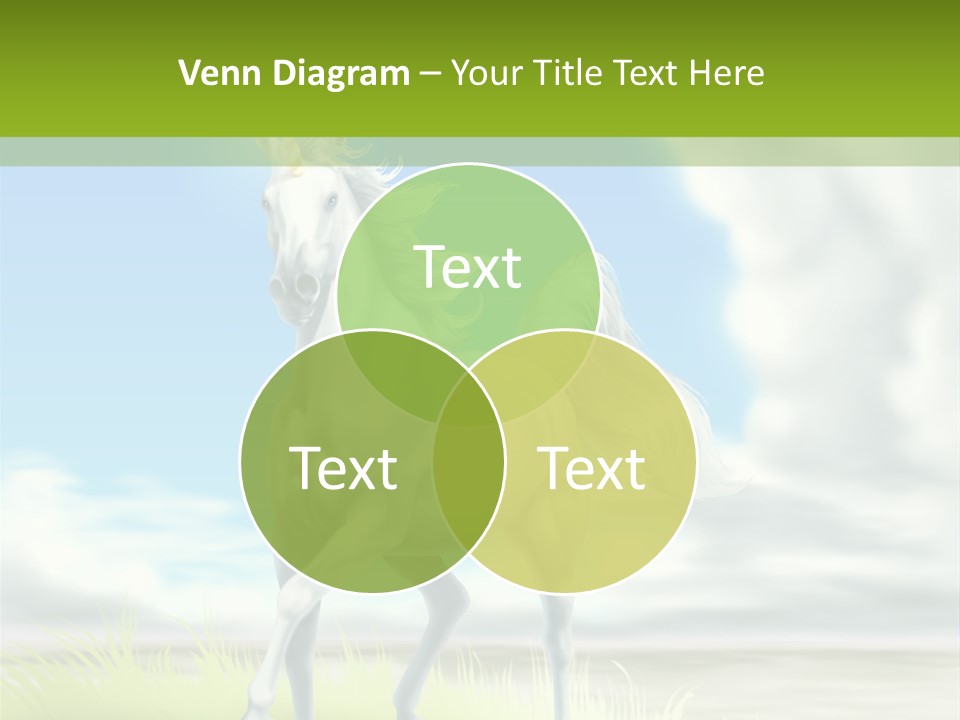 Venn Diagram – Your Title Text Here

Text

Text

Text